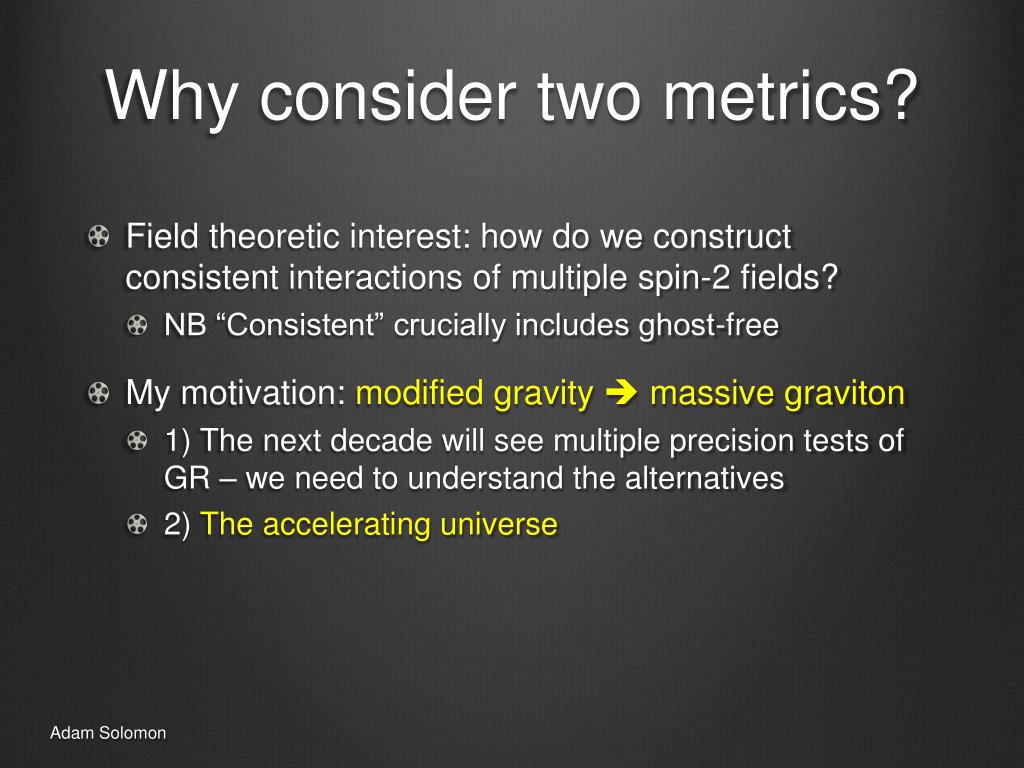 Why consider two metrics?

Field theoretic interest: how do we construct consistent interactions of multiple spin-2 fields?

NB “Consistent” crucially includes ghost-free

My motivation: modified gravity ➔ massive graviton

1) The next decade will see multiple precision tests of GR – we need to understand the alternatives

2) The accelerating universe

Adam Solomon